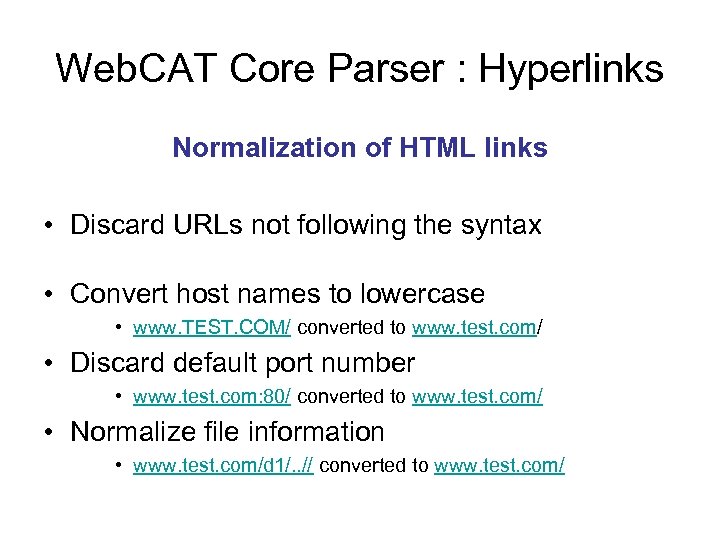 WebCAT Core Parser : Hyperlinks

Normalization of HTML links

• Discard URLs not following the syntax

• Convert host names to lowercase

• www.TEST.COM/ converted to www.test.com/

• Discard default port number

• www.test.com:80/ converted to www.test.com/

• Normalize file information

• www.test.com/d1/..// converted to www.test.com/